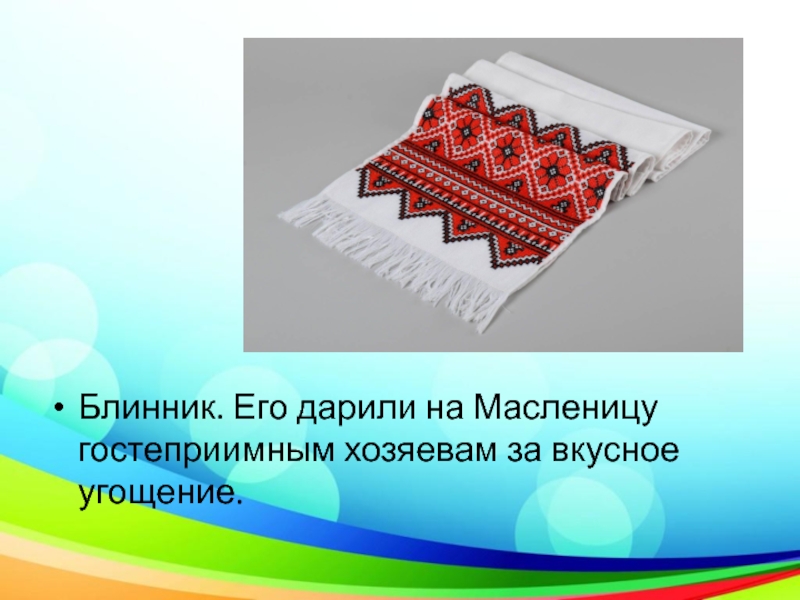 • Блинник. Его дарили на Масленицу гостеприимным хозяевам за вкусное угощение.